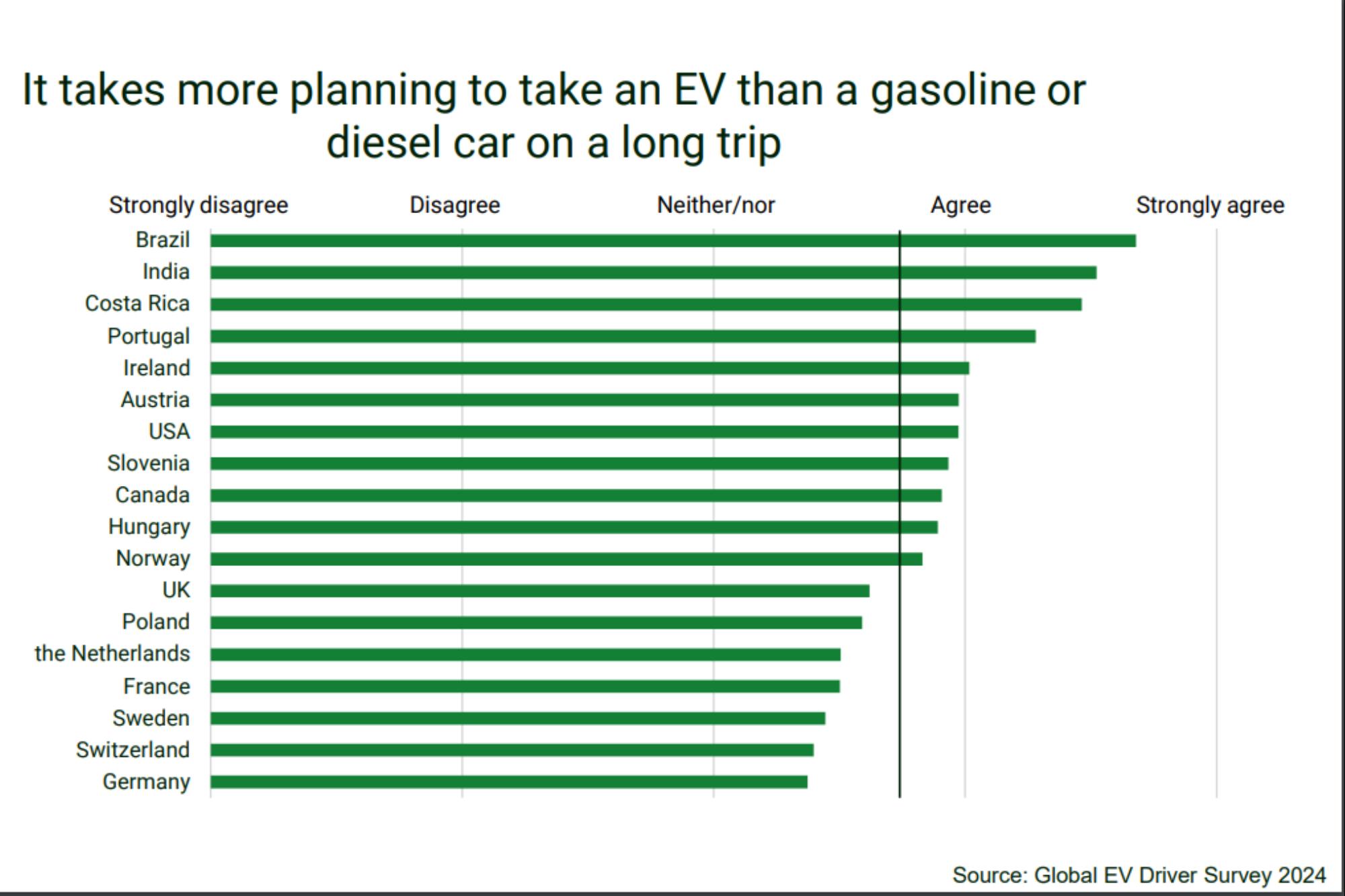 It takes more planning to take an EV than a gasoline or diesel car on a long trip

Strongly disagree
Disagree
Neither/nor
Agree
Strongly agree

Brazil
India
Costa Rica
Portugal
Ireland
Austria
USA
Slovenia
Canada
Hungary
Norway
UK
Poland
the Netherlands
France
Sweden
Switzerland
Germany

Source: Global EV Driver Survey 2024